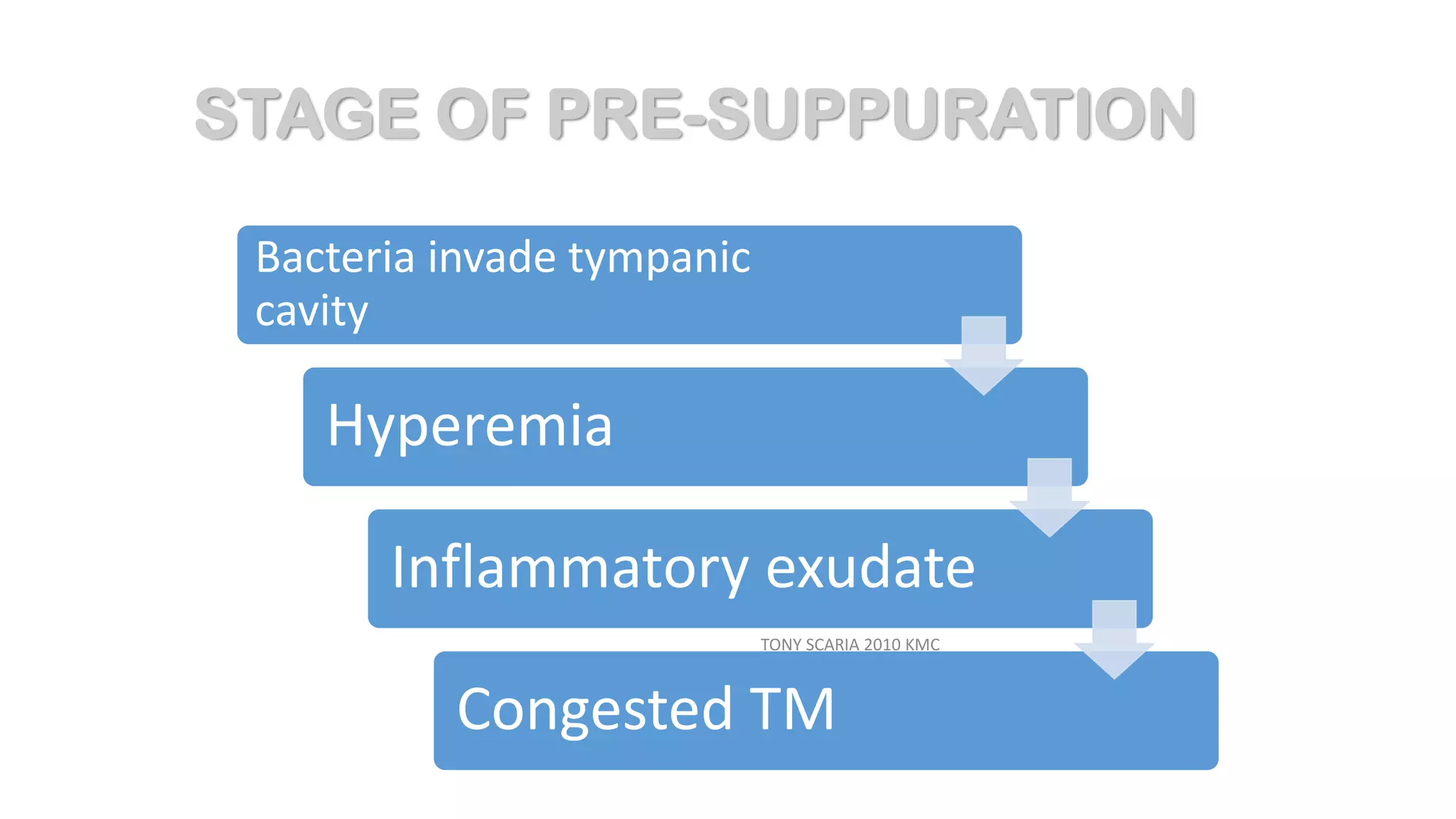 STAGE OF PRE-SUPPURATION

Bacteria invade tympanic cavity

Hyperemia

Inflammatory exudate

TONY SCARIA 2010 KMC

Congested TM